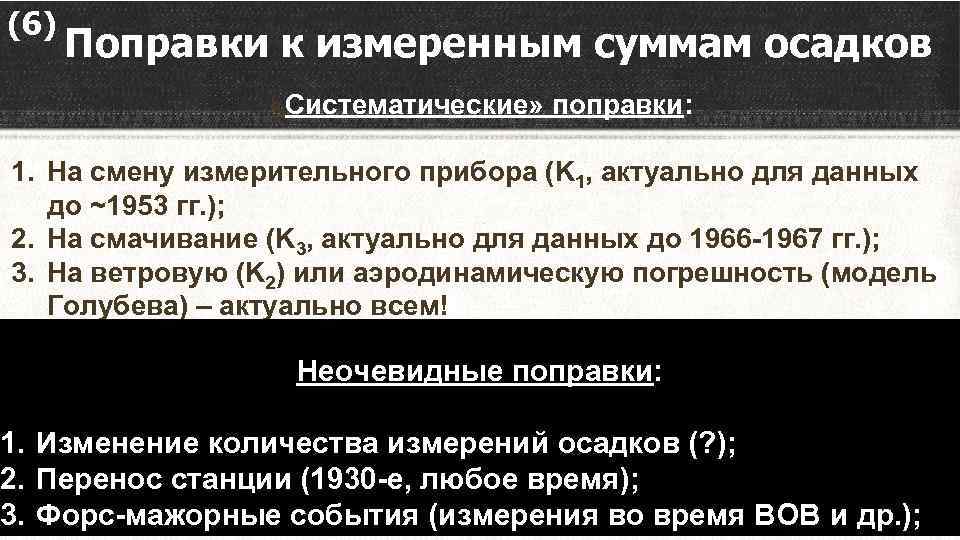 (6) Поправки к измеренным суммам осадков

Систематические» поправки:

1. На смену измерительного прибора ($K_1$, актуально для данных до ~1953 гг.);
2. На смачивание ($K_3$, актуально для данных до 1966-1967 гг.);
3. На ветровую ($K_2$) или аэродинамическую погрешность (модель Голубева) – актуально всем!

Неочевидные поправки:

1. Изменение количества измерений осадков (?);
2. Перенос станции (1930-е, любое время);
3. Форс-мажорные события (измерения во время ВОВ и др.);